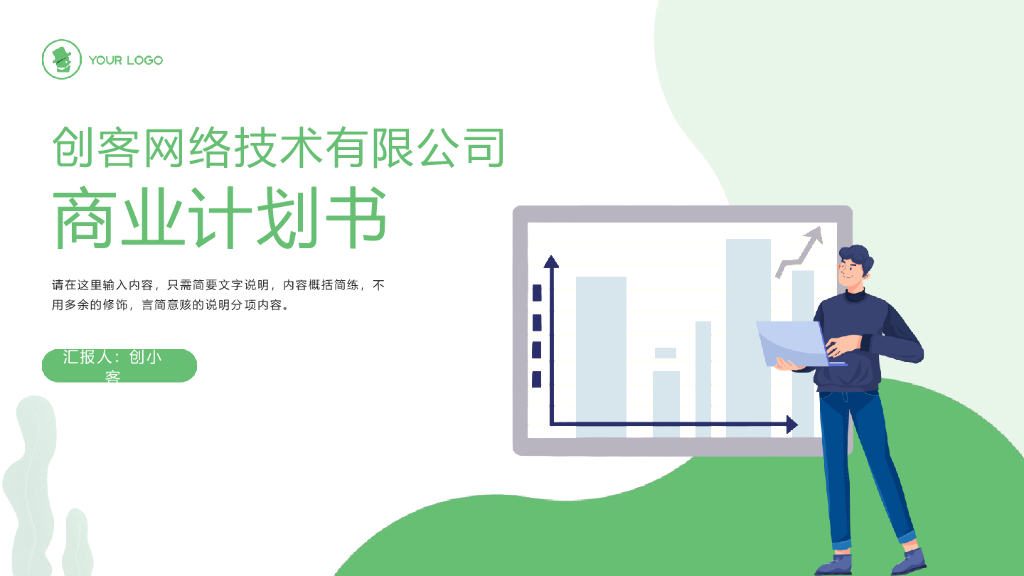 YOUR LOGO

创客网络技术有限公司

商业计划书

请在这里输入内容，只需简要文字说明，内容概括简练，不用多余的修饰，言简意赅的说明分项内容。

汇报人：创小客